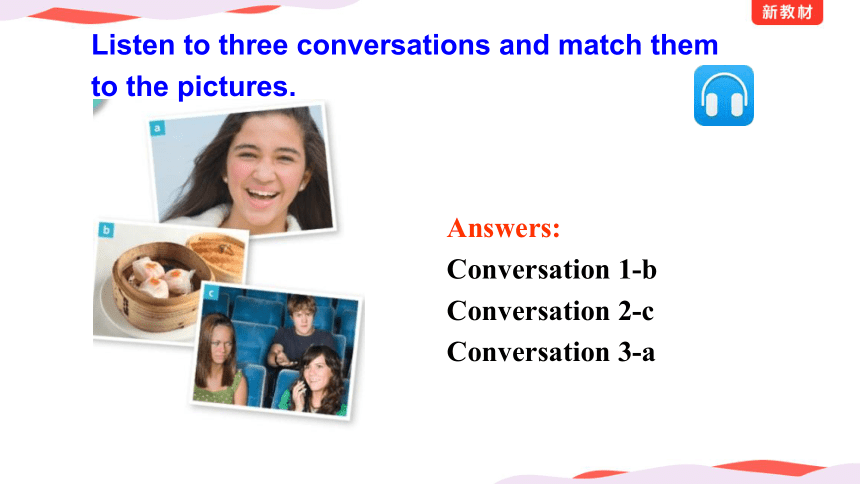 新教材

Listen to three conversations and match them to the pictures.

a

b

c

Answers:
Conversation 1-b
Conversation 2-c
Conversation 3-a